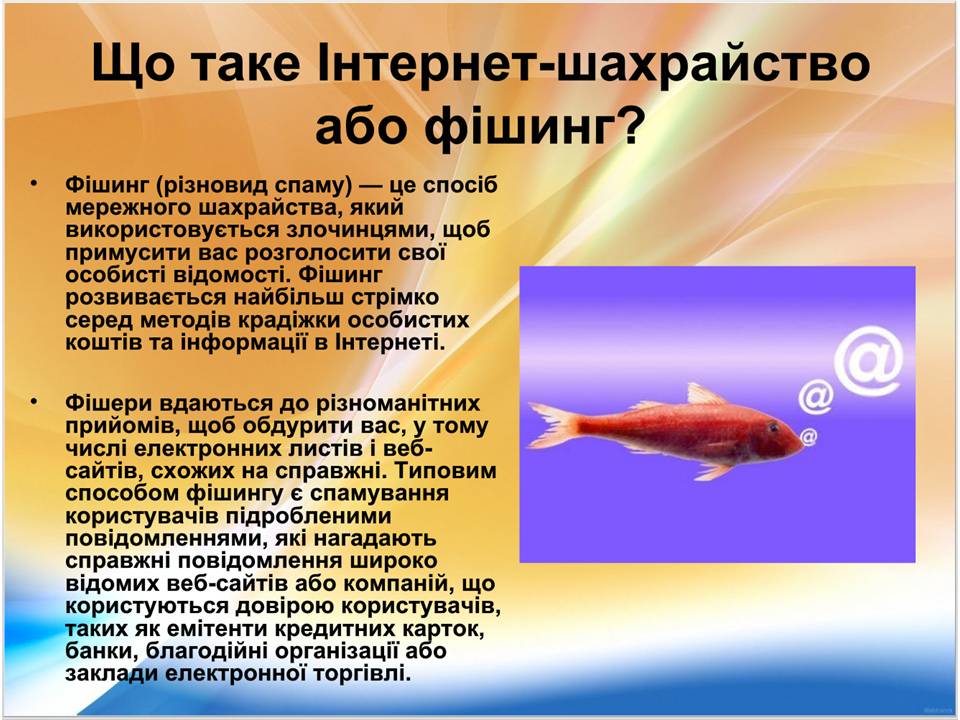 Що таке Інтернет-шахрайство або фішинг?

• Фішинг (різновид спаму) — це спосіб мережного шахрайства, який використовується злочинцями, щоб примусити вас розголосити свої особисті відомості. Фішинг розвивається найбільш стрімко серед методів крадіжки особистих коштів та інформації в Інтернеті.

• Фішери вдаються до різноманітних прийомів, щоб обдурити вас, у тому числі електронних листів і веб-сайтів, схожих на справжні. Типовим способом фішингу є спамування користувачів підробленими повідомленнями, які нагадають справжні повідомлення широко відомих веб-сайтів або компаній, що користуються довірою користувачів, таких як емітенти кредитних карток, банки, благодійні організації або заклади електронної торгівлі.

@
@
@